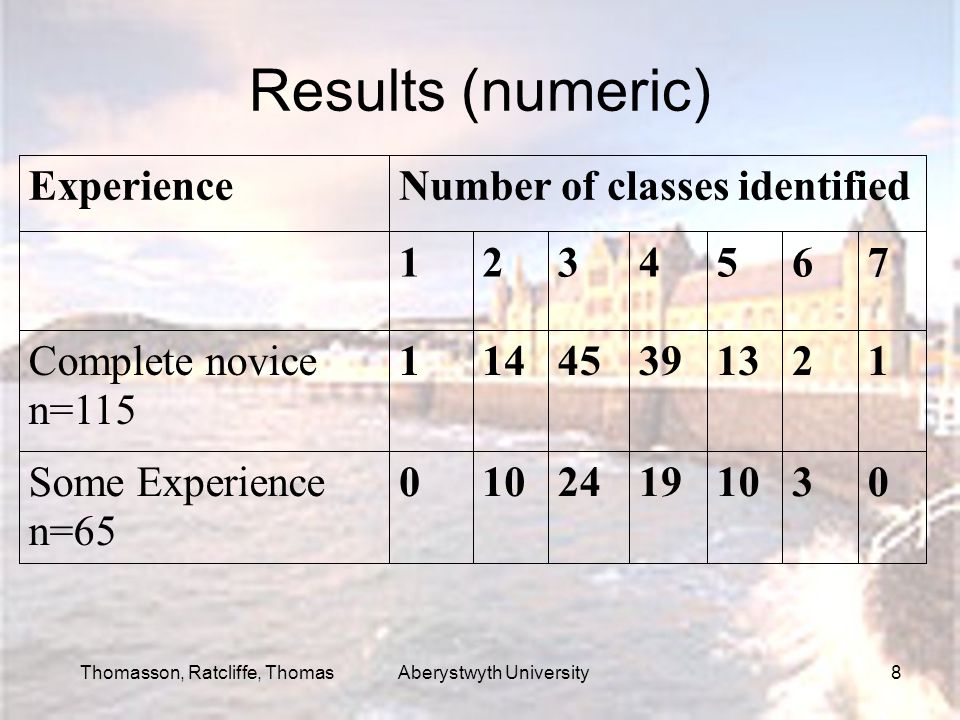 Results (numeric)

| Experience | Number of classes identified | | | | | | |
|---|---|---|---|---|---|---|---|
| | 1 | 2 | 3 | 4 | 5 | 6 | 7 |
| Complete novice n=115 | 1 | 14 | 45 | 39 | 13 | 2 | 1 |
| Some Experience n=65 | 0 | 10 | 24 | 19 | 10 | 3 | 0 |

Thomasson, Ratcliffe, Thomas

Aberystwyth University

8